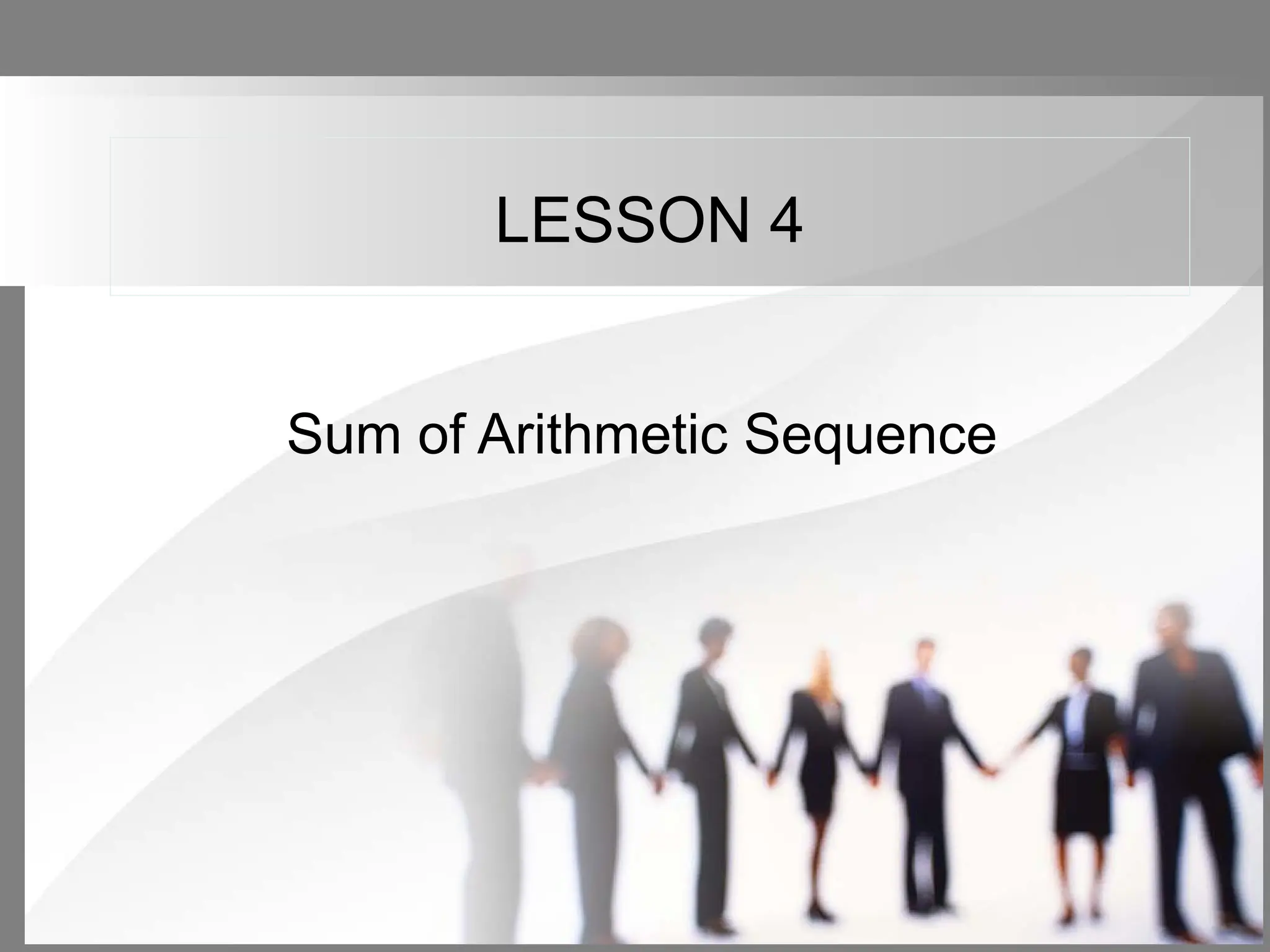 LESSON 4

Sum of Arithmetic Sequence